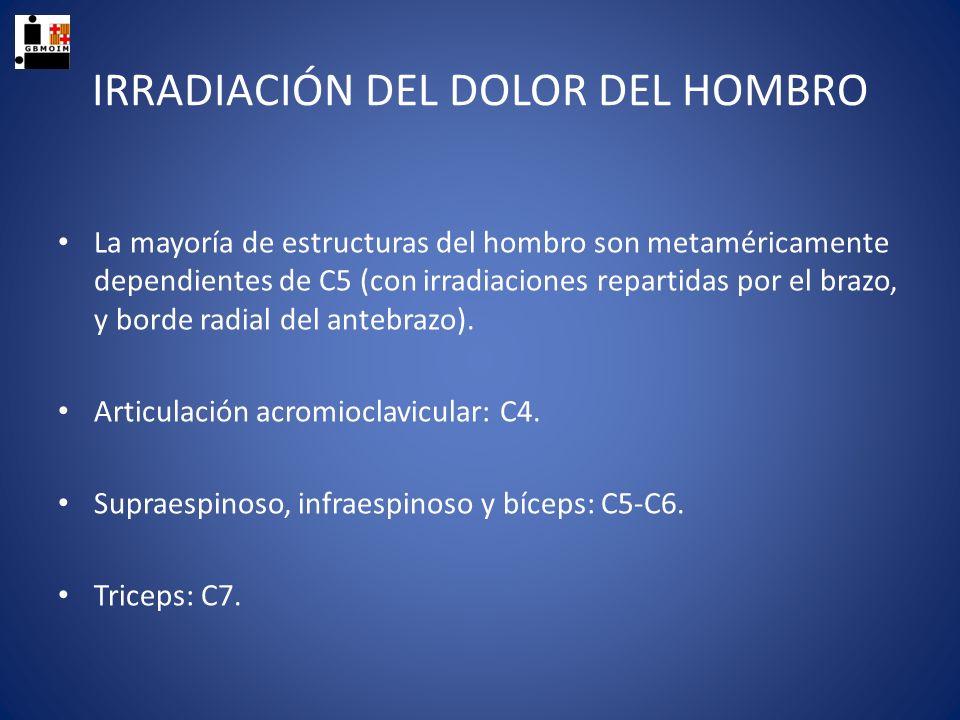 GBMOIM

IRRADIACIÓN DEL DOLOR DEL HOMBRO

• La mayoría de estructuras del hombro son metaméricamente dependientes de C5 (con irradiaciones repartidas por el brazo, y borde radial del antebrazo).

• Articulación acromioclavicular: C4.

• Supraespinoso, infraespinoso y bíceps: C5-C6.

• Triceps: C7.